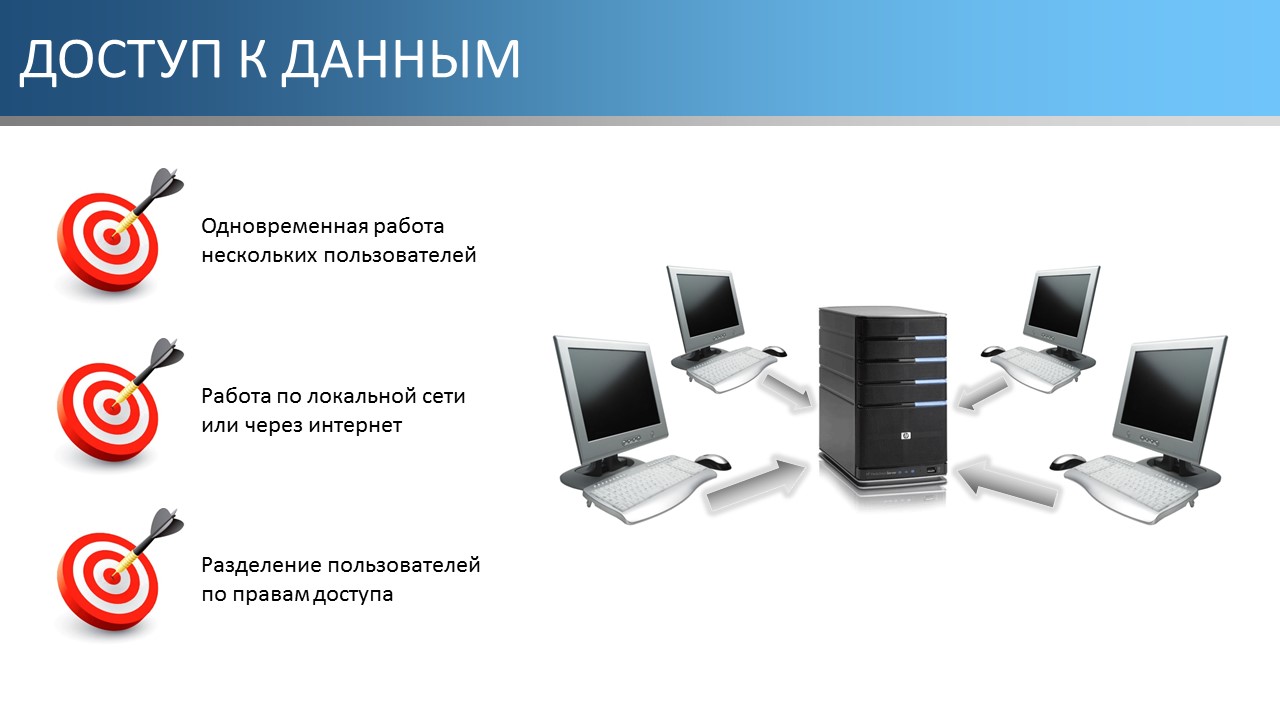 ДОСТУП К ДАННЫМ

Одновременная работа нескольких пользователей

Работа по локальной сети или через интернет

Разделение пользователей по правам доступа